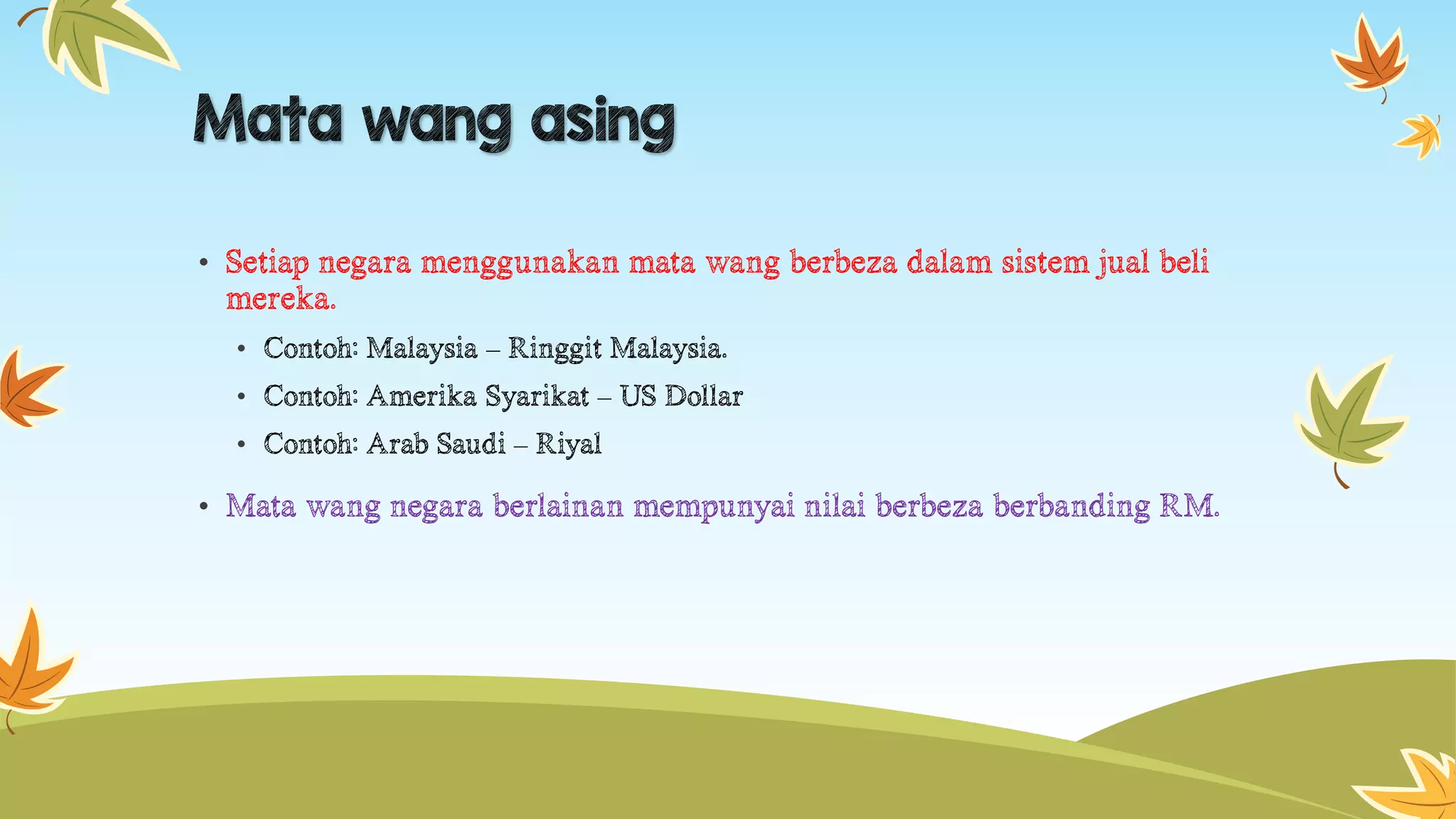 Mata wang asing

• Setiap negara menggunakan mata wang berbeza dalam sistem jual beli mereka.

• Contoh: Malaysia – Ringgit Malaysia.
• Contoh: Amerika Syarikat – US Dollar
• Contoh: Arab Saudi – Riyal

• Mata wang negara berlainan mempunyai nilai berbeza berbanding RM.